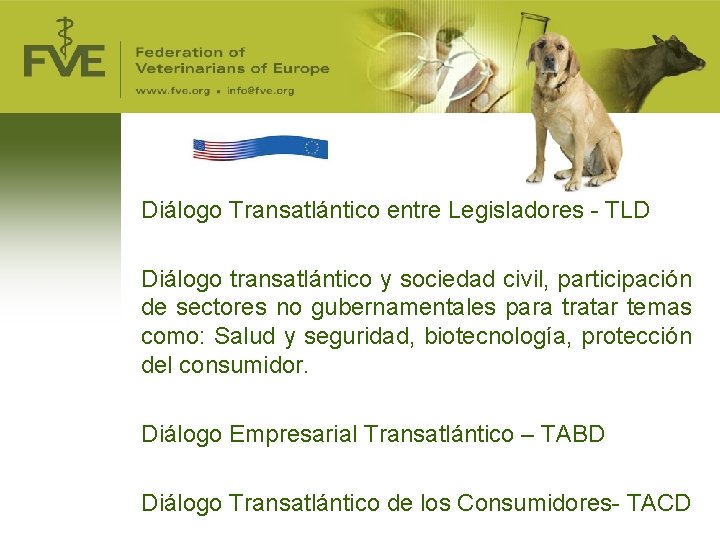 FVE

Federation of Veterinarians of Europe

www.fve.org • info@fve.org

Diálogo Transatlántico entre Legisladores - TLD

Diálogo transatlántico y sociedad civil, participación de sectores no gubernamentales para tratar temas como: Salud y seguridad, biotecnología, protección del consumidor.

Diálogo Empresarial Transatlántico – TABD

Diálogo Transatlántico de los Consumidores- TACD